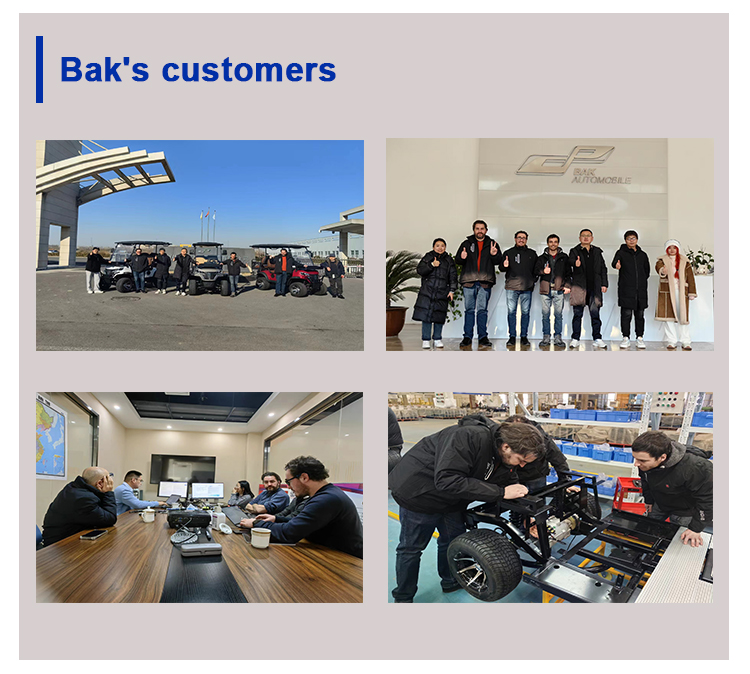 Bak's customers

BAK AUTOMOBILE